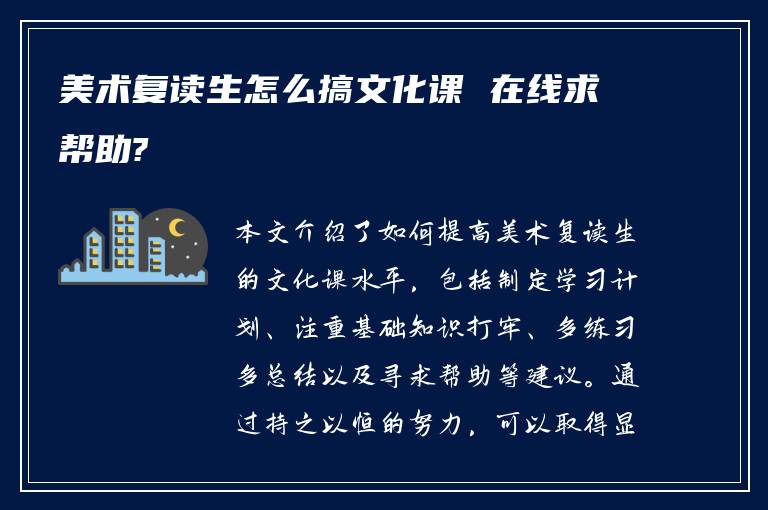 美术复读生怎么搞文化课 在线求帮助?

本文介绍了如何提高美术复读生的文化课水平，包括制定学习计划、注重基础知识打牢、多练习多总结以及寻求帮助等建议。通过持之以恒的努力，可以取得显